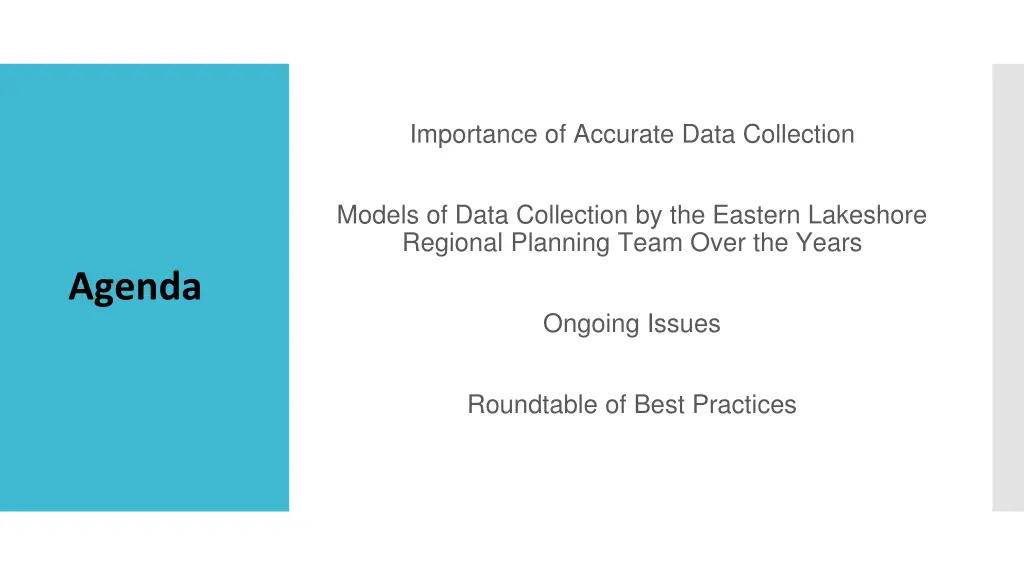 Agenda

Importance of Accurate Data Collection

Models of Data Collection by the Eastern Lakeshore Regional Planning Team Over the Years

Ongoing Issues

Roundtable of Best Practices